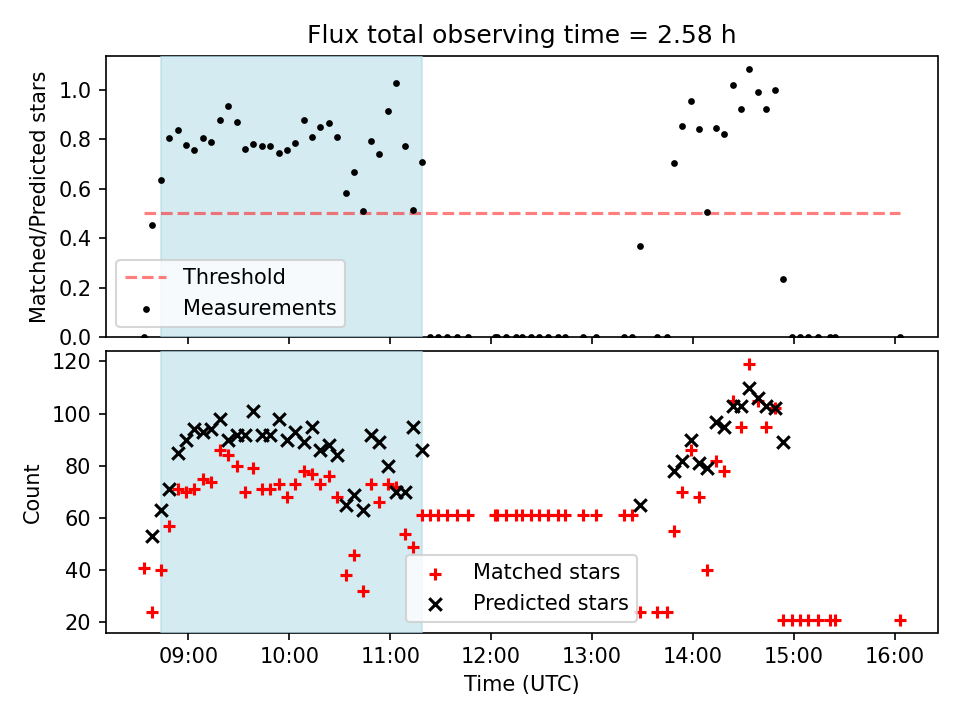 Flux total observing time = 2.58 h

Matched/Predicted stars

1.0
0.8
0.6
0.4
0.2
0.0

Threshold
Measurements

Count

120
100
80
60
40
20

Matched stars
Predicted stars

09:00
10:00
11:00
12:00
13:00
14:00
15:00
16:00

Time (UTC)